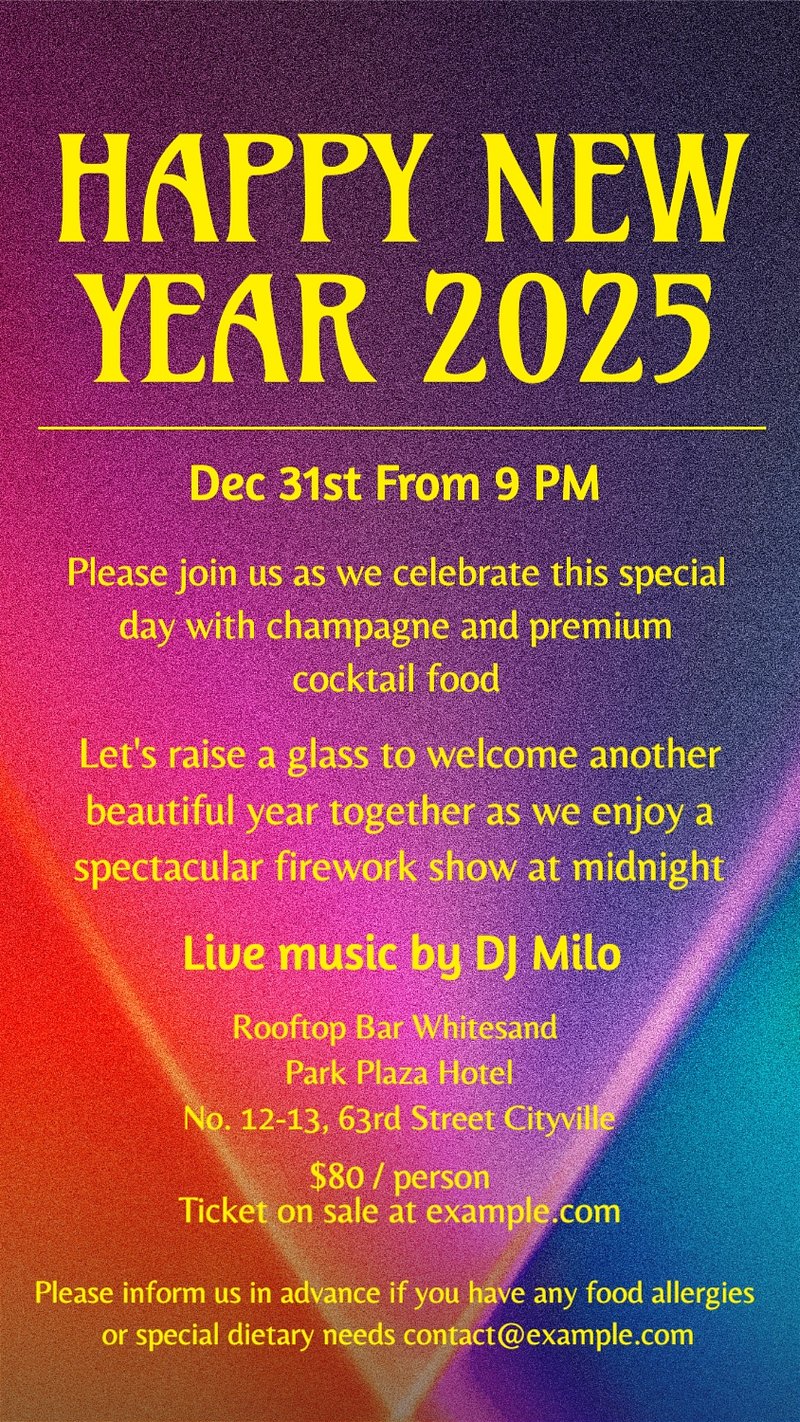 HAPPY NEW YEAR 2025

Dec 31st From 9 PM

Please join us as we celebrate this special day with champagne and premium cocktail food

Let's raise a glass to welcome another beautiful year together as we enjoy a spectacular firework show at midnight

Live music by DJ Milo

Rooftop Bar Whitesand
Park Plaza Hotel
No. 12-13, 63rd Street Cityville

\$80 / person
Ticket on sale at example.com

Please inform us in advance if you have any food allergies or special dietary needs contact@example.com